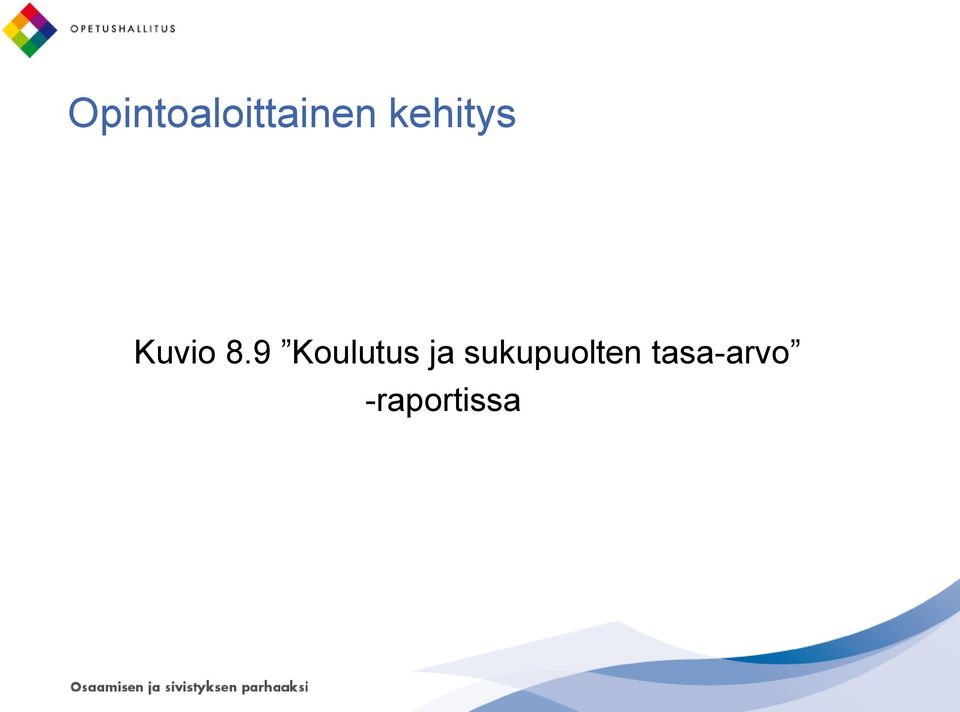 OPETUSHALLITUS

Opintoaloittainen kehitys

Kuvio 8.9 ”Koulutus ja sukupuolten tasa-arvo” -raportissa

Osaamisen ja sivistyksen parhaaksi